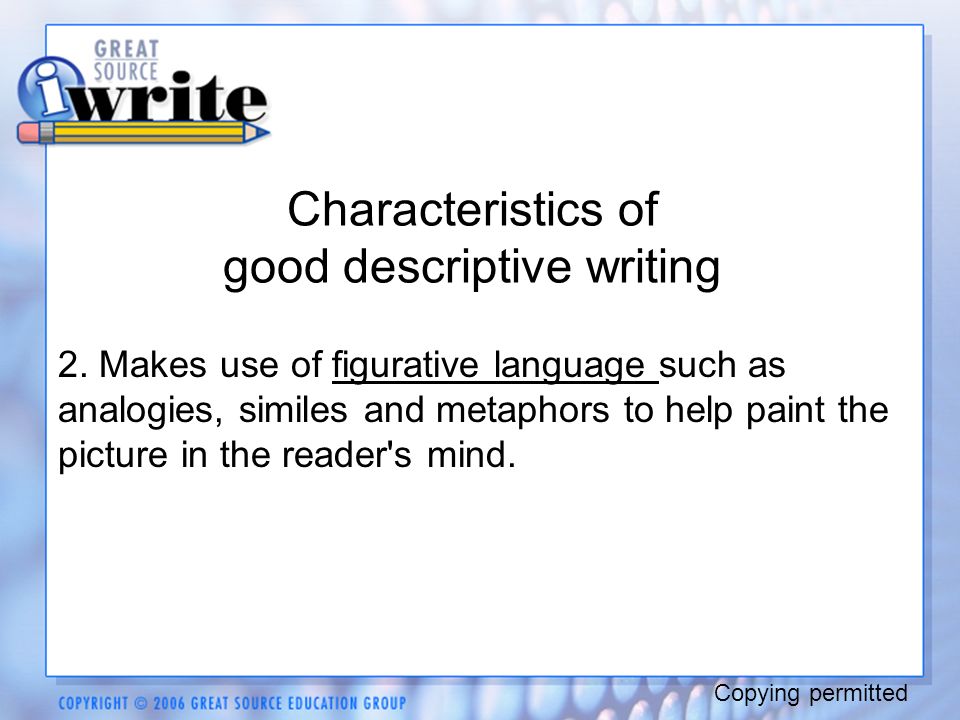 GREAT SOURCE
iwrite

Characteristics of
good descriptive writing

2. Makes use of figurative language such as analogies, similes and metaphors to help paint the picture in the reader's mind.

COPYRIGHT © 2006 GREAT SOURCE EDUCATION GROUP

Copying permitted